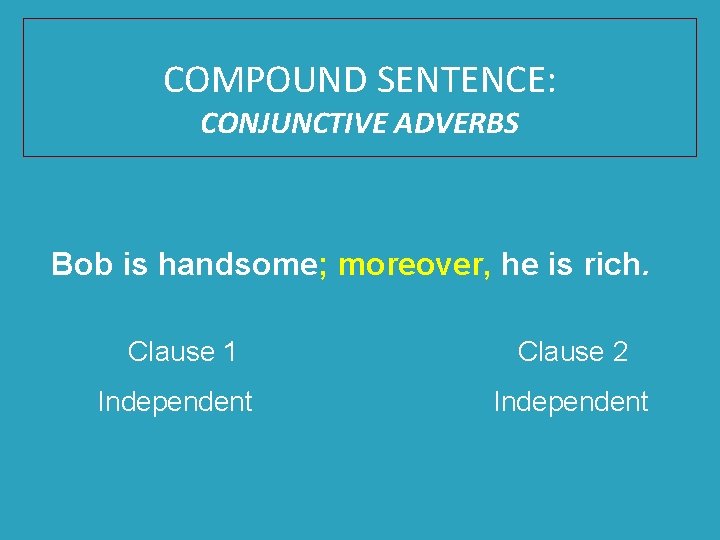 COMPOUND SENTENCE:
CONJUNCTIVE ADVERBS

Bob is handsome; moreover, he is rich.

Clause 1
Independent

Clause 2
Independent